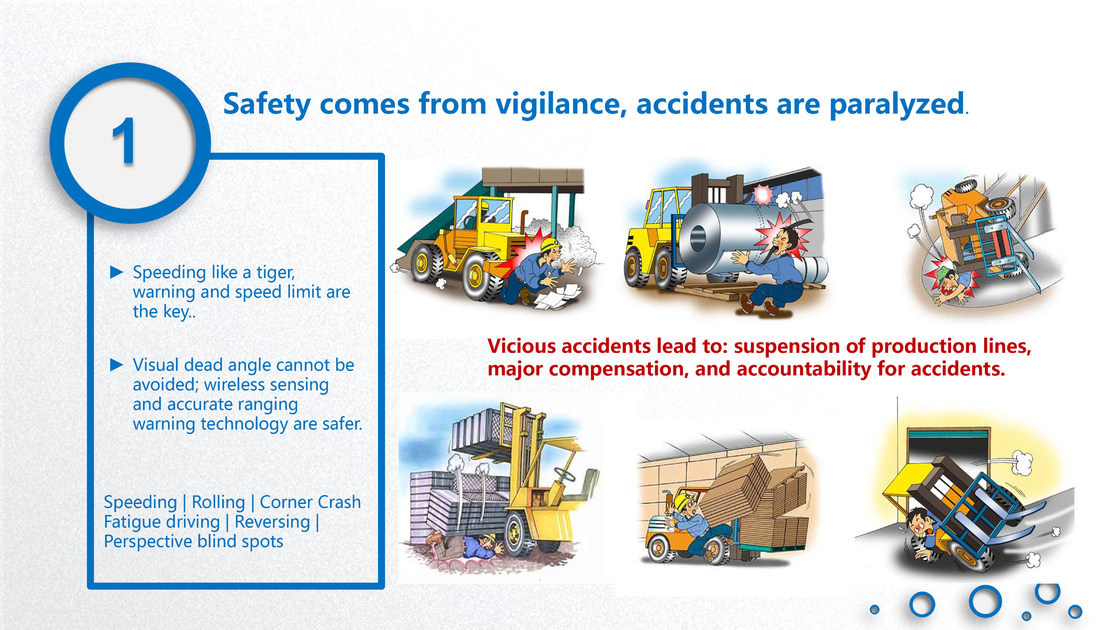 1

Safety comes from vigilance, accidents are paralyzed.

► Speeding like a tiger, warning and speed limit are the key..

► Visual dead angle cannot be avoided; wireless sensing and accurate ranging warning technology are safer.

Speeding | Rolling | Corner Crash
Fatigue driving | Reversing |
Perspective blind spots

Vicious accidents lead to: suspension of production lines, major compensation, and accountability for accidents.